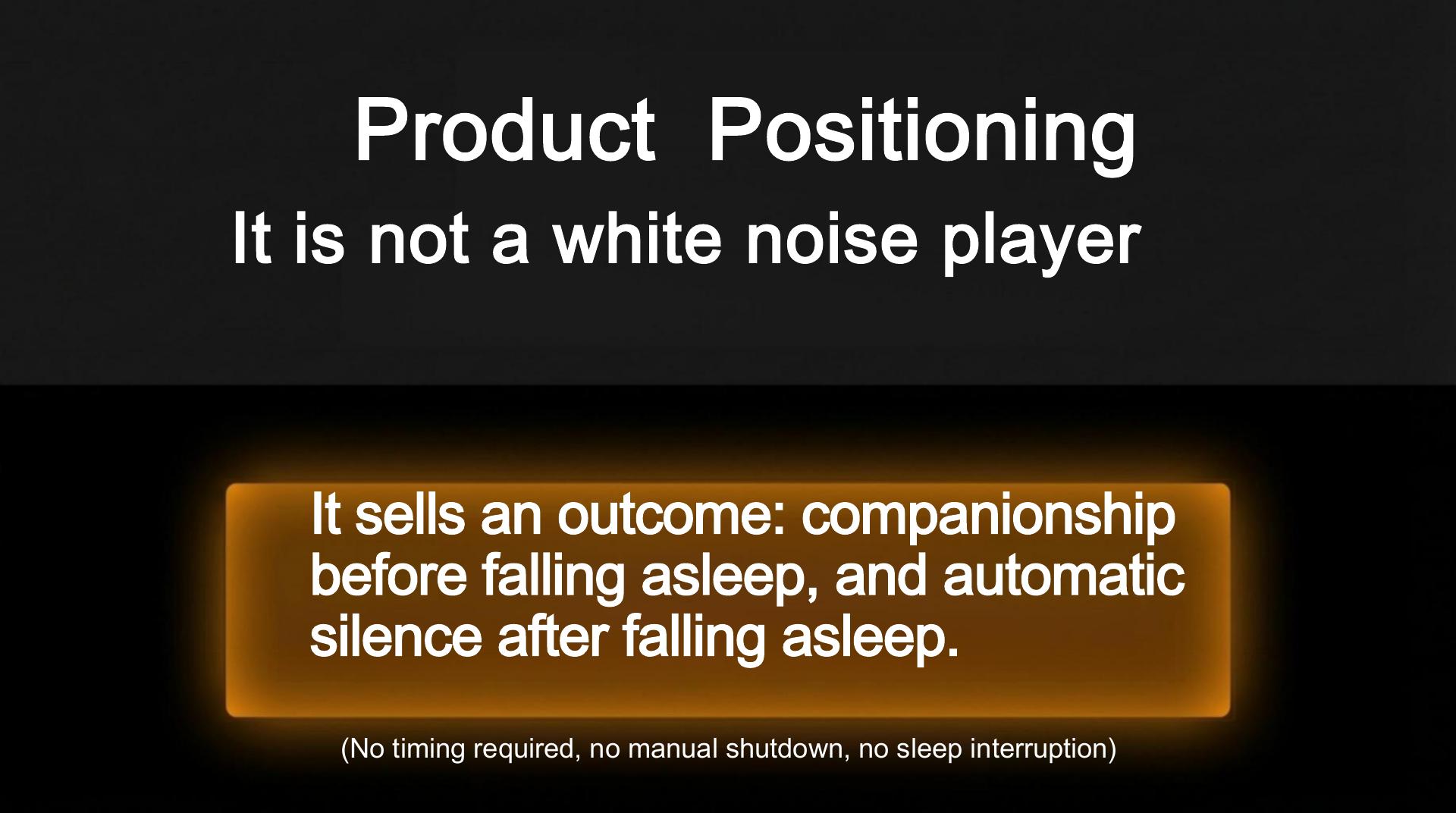 Product Positioning

It is not a white noise player

It sells an outcome: companionship before falling asleep, and automatic silence after falling asleep.

(No timing required, no manual shutdown, no sleep interruption)